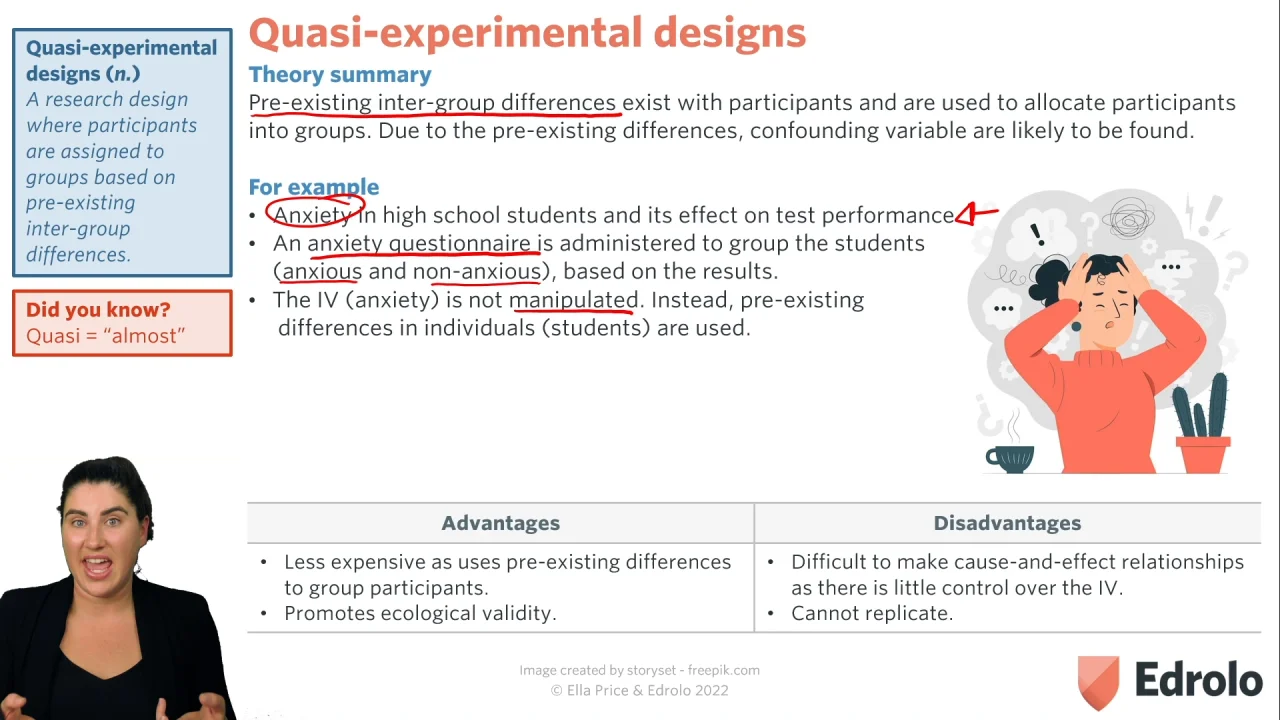 Quasi-experimental designs (n.)
A research design where participants are assigned to groups based on pre-existing inter-group differences.

Did you know?
Quasi = "almost"

Quasi-experimental designs

Theory summary
Pre-existing inter-group differences exist with participants and are used to allocate participants into groups. Due to the pre-existing differences, confounding variable are likely to be found.

For example
• Anxiety in high school students and its effect on test performance
• An anxiety questionnaire is administered to group the students (anxious and non-anxious), based on the results.
• The IV (anxiety) is not manipulated. Instead, pre-existing differences in individuals (students) are used.

| Advantages | Disadvantages |
|---|---|
| • Less expensive as uses pre-existing differences to group participants. • Promotes ecological validity. | • Difficult to make cause-and-effect relationships as there is little control over the IV. • Cannot replicate. |

Image created by storyset - freepik.com
© Ella Price & Edrolo 2022

Edrolo